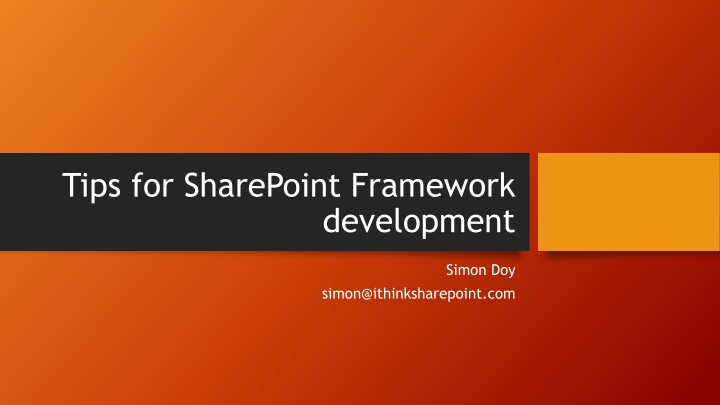 Tips for SharePoint Framework development

Simon Doy
simon@ithinksharepoint.com